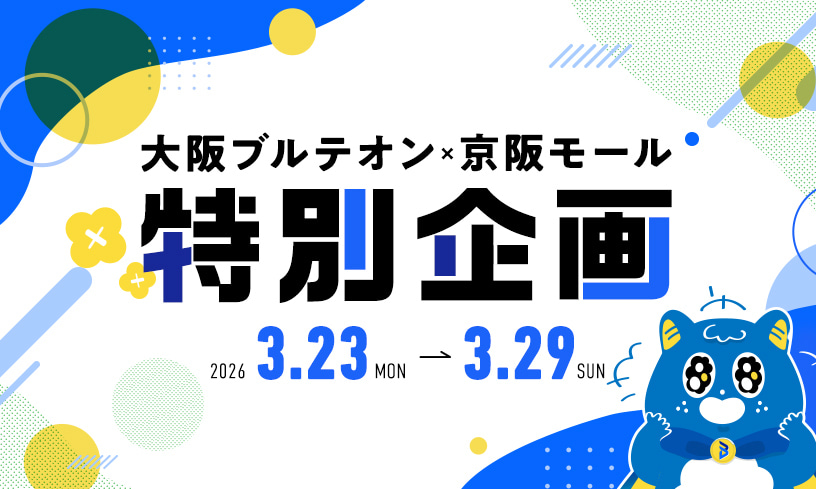 大阪ブルテオン×京阪モール
特別企画
2026 3.23 MON → 3.29 SUN